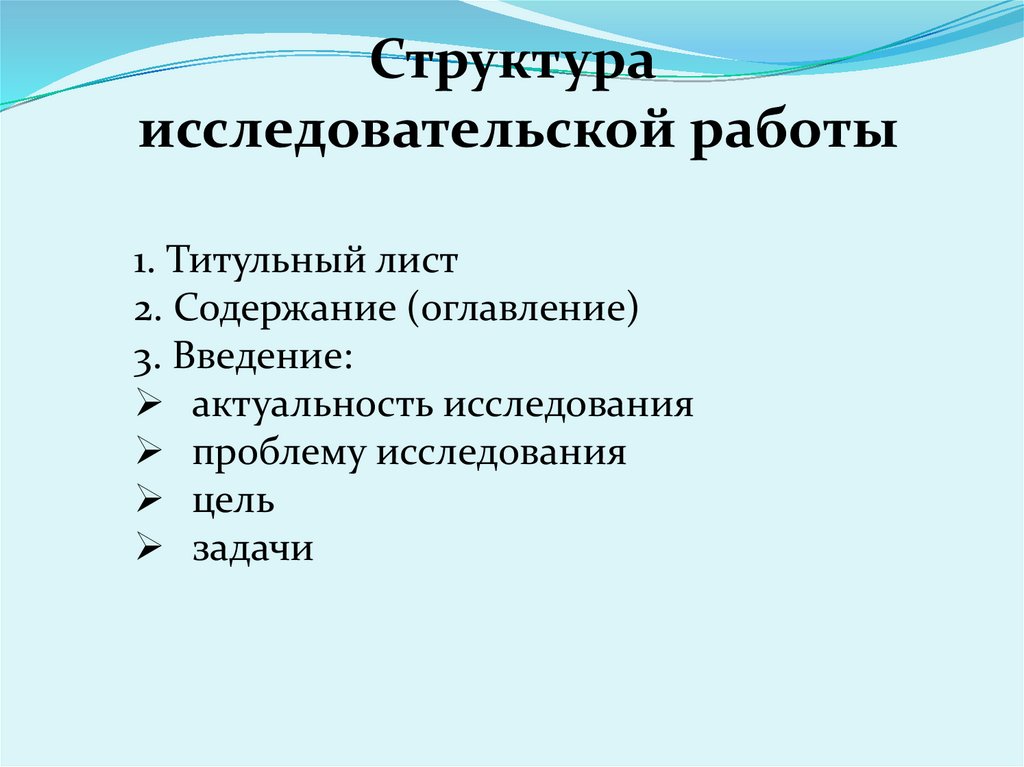 Структура исследовательской работы

1. Титульный лист
2. Содержание (оглавление)
3. Введение:
➢ актуальность исследования
➢ проблему исследования
➢ цель
➢ задачи